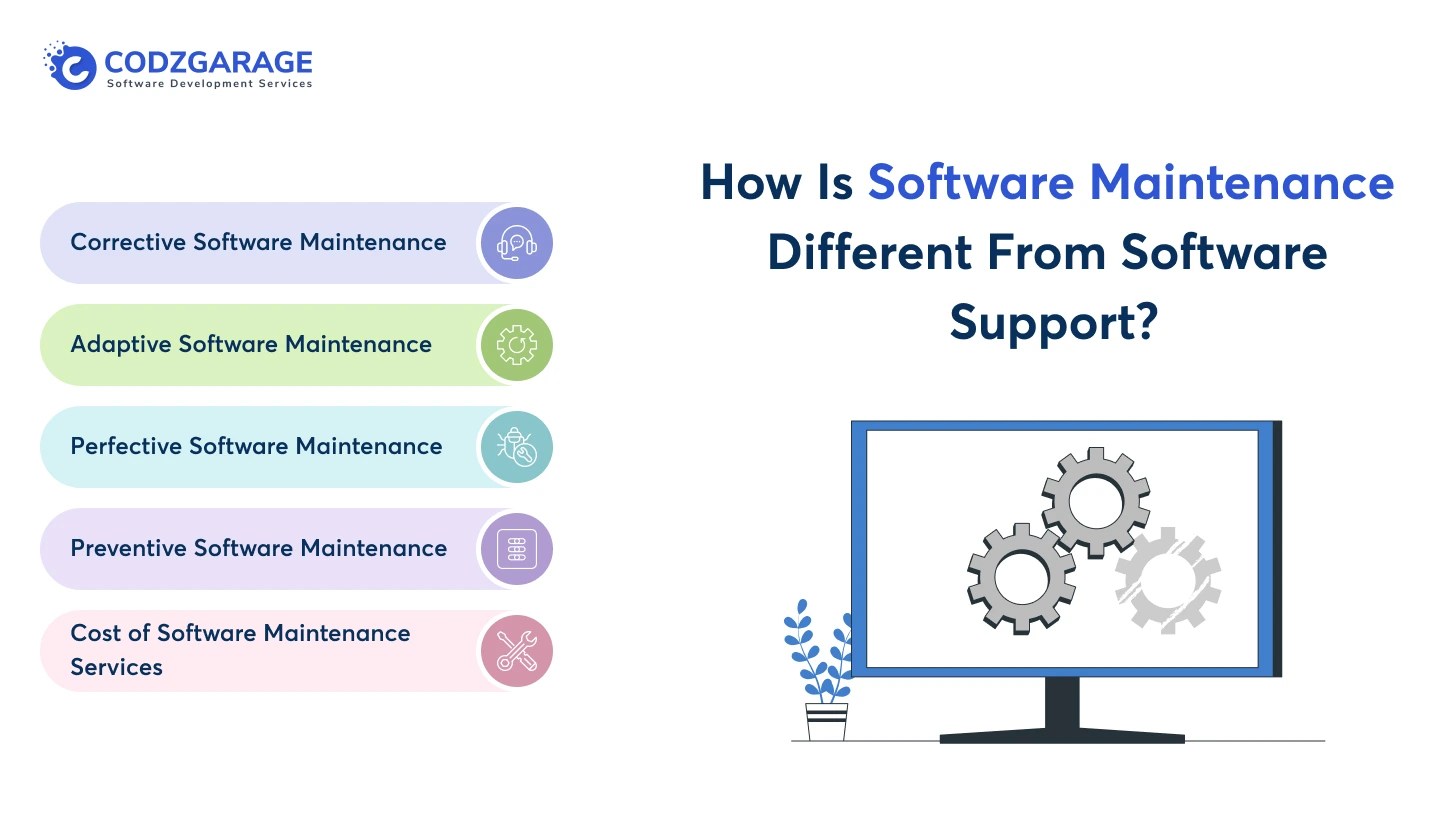 CODZGARAGE
Software Development Services

How Is Software Maintenance Different From Software Support?

Corrective Software Maintenance

Adaptive Software Maintenance

Perfective Software Maintenance

Preventive Software Maintenance

Cost of Software Maintenance Services